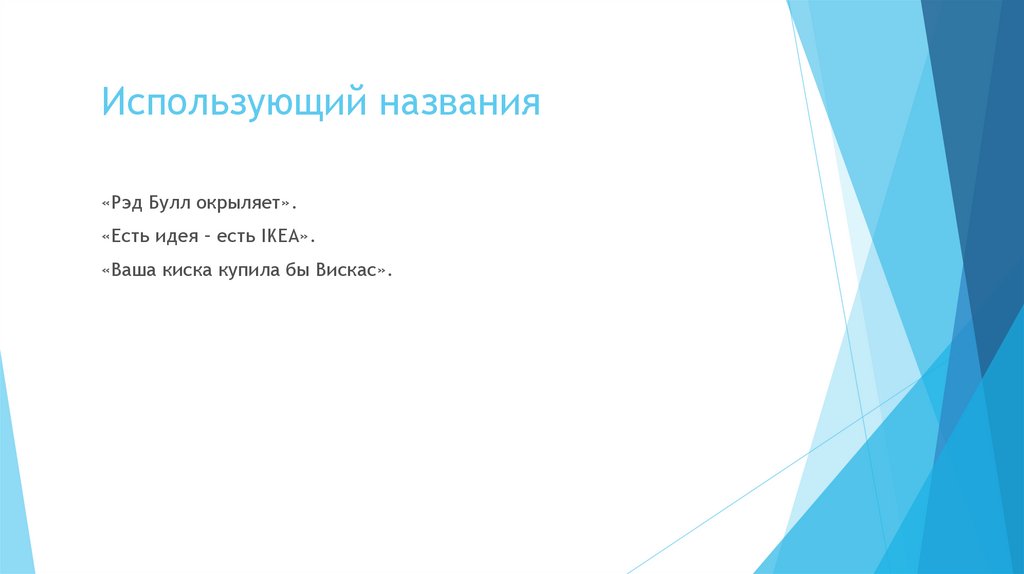 Использующий названия

«Рэд Булл окрыляет».

«Есть идея – есть IKEA».

«Ваша киска купила бы Вискас».